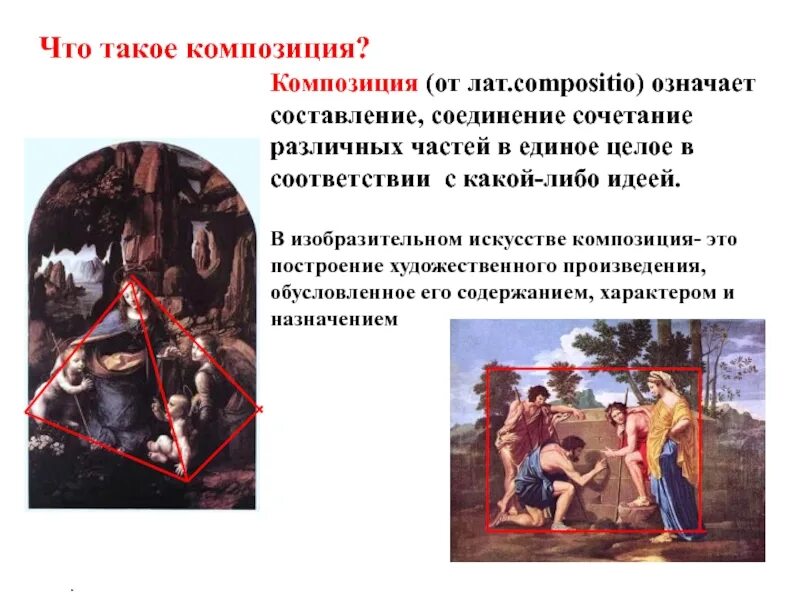 Что такое композиция?

Композиция (от лат.compositio) означает составление, соединение сочетание различных частей в единое целое в соответствии с какой-либо идеей.

В изобразительном искусстве композиция- это построение художественного произведения, обусловленное его содержанием, характером и назначением